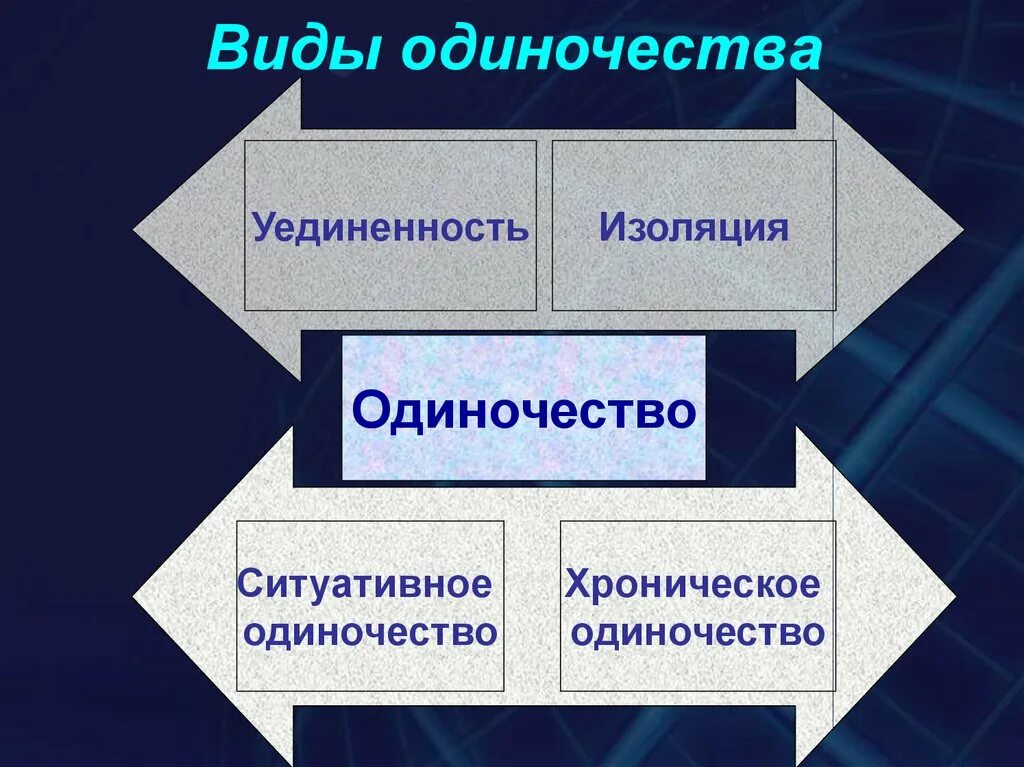 Виды одиночества

Уединенность

Изоляция

Одиночество

Ситуативное одиночество

Хроническое одиночество